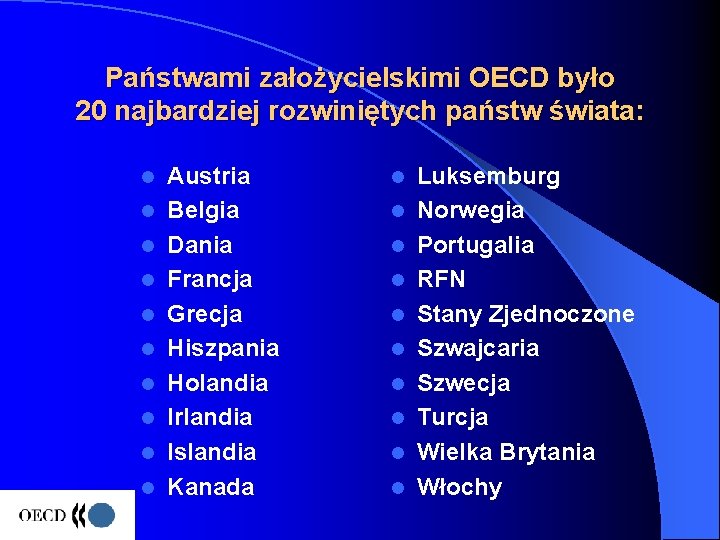 Państwami założycielskimi OECD było 20 najbardziej rozwiniętych państw świata:

- Austria
- Belgia
- Dania
- Francja
- Grecja
- Hiszpania
- Holandia
- Irlandia
- Islandia
- Kanada

- Luksemburg
- Norwegia
- Portugalia
- RFN
- Stany Zjednoczone
- Szwajcaria
- Szwecja
- Turcja
- Wielka Brytania
- Włochy

OECD